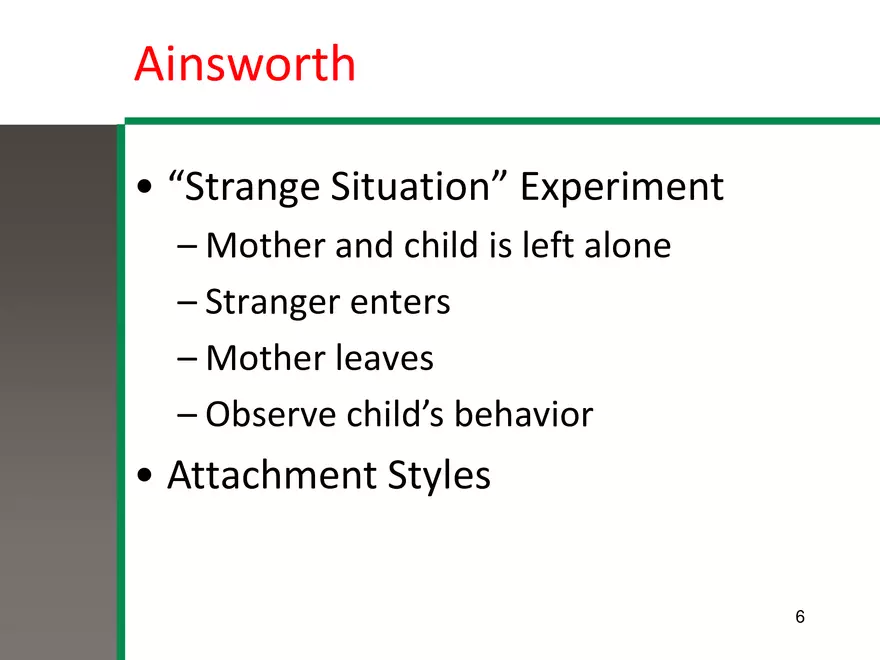 Ainsworth

• “Strange Situation” Experiment
– Mother and child is left alone
– Stranger enters
– Mother leaves
– Observe child’s behavior
• Attachment Styles

6